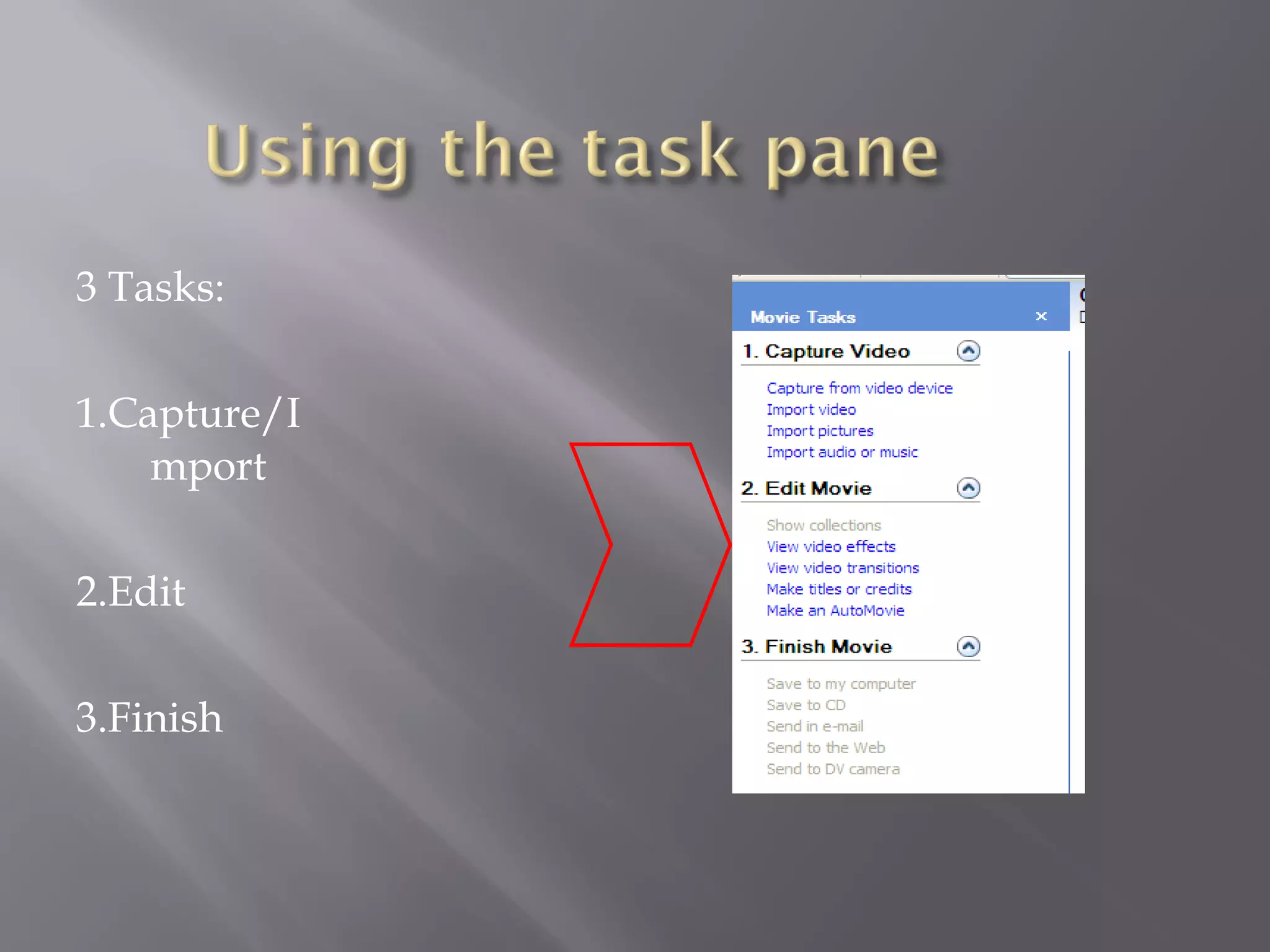 Using the task pane

3 Tasks:

1.Capture/Import

2.Edit

3.Finish

Movie Tasks ×

1. Capture Video

Capture from video device
Import video
Import pictures
Import audio or music

2. Edit Movie

Show collections
View video effects
View video transitions
Make titles or credits
Make an AutoMovie

3. Finish Movie

Save to my computer
Save to CD
Send in e-mail
Send to the Web
Send to DV camera